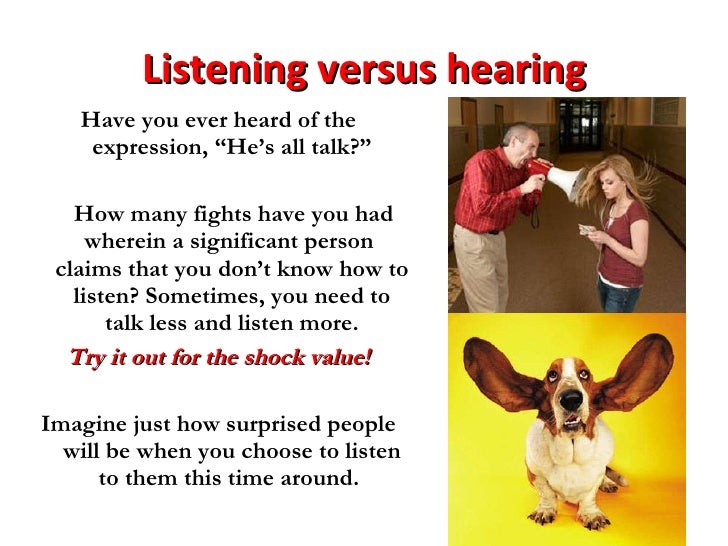 Listening versus hearing

Have you ever heard of the expression, “He’s all talk?”

How many fights have you had wherein a significant person claims that you don’t know how to listen? Sometimes, you need to talk less and listen more.

Try it out for the shock value!

Imagine just how surprised people will be when you choose to listen to them this time around.